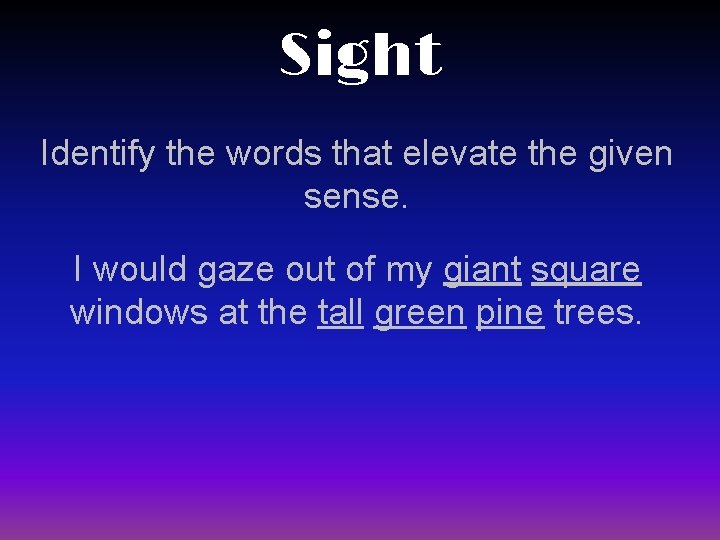 Sight

Identify the words that elevate the given sense.

I would gaze out of my giant square windows at the tall green pine trees.